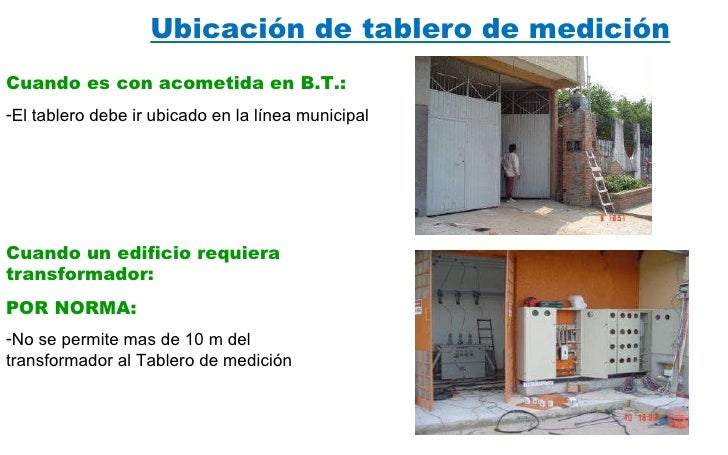 Ubicación de tablero de medición

Cuando es con acometida en B.T.:

-El tablero debe ir ubicado en la línea municipal

Cuando un edificio requiera transformador:

POR NORMA:

-No se permite mas de 10 m del transformador al Tablero de medición